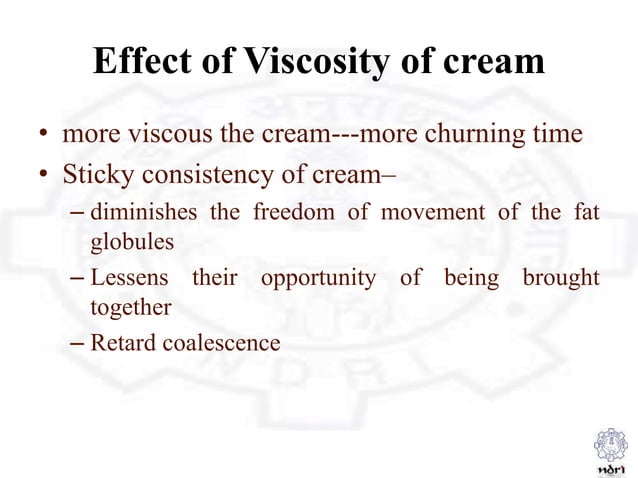 Effect of Viscosity of cream

• more viscous the cream---more churning time
• Sticky consistency of cream–
– diminishes the freedom of movement of the fat globules
– Lessens their opportunity of being brought together
– Retard coalescence

ndri